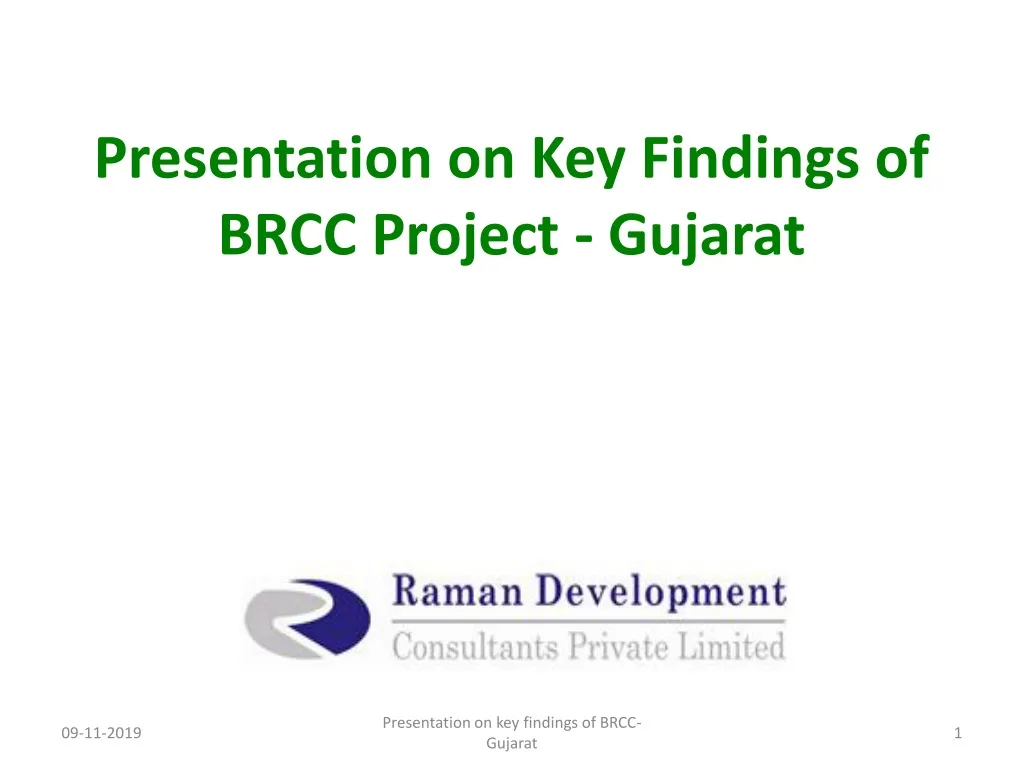 Presentation on Key Findings of BRCC Project - Gujarat

Raman Development
Consultants Private Limited

09-11-2019

Presentation on key findings of BRCC-Gujarat

1